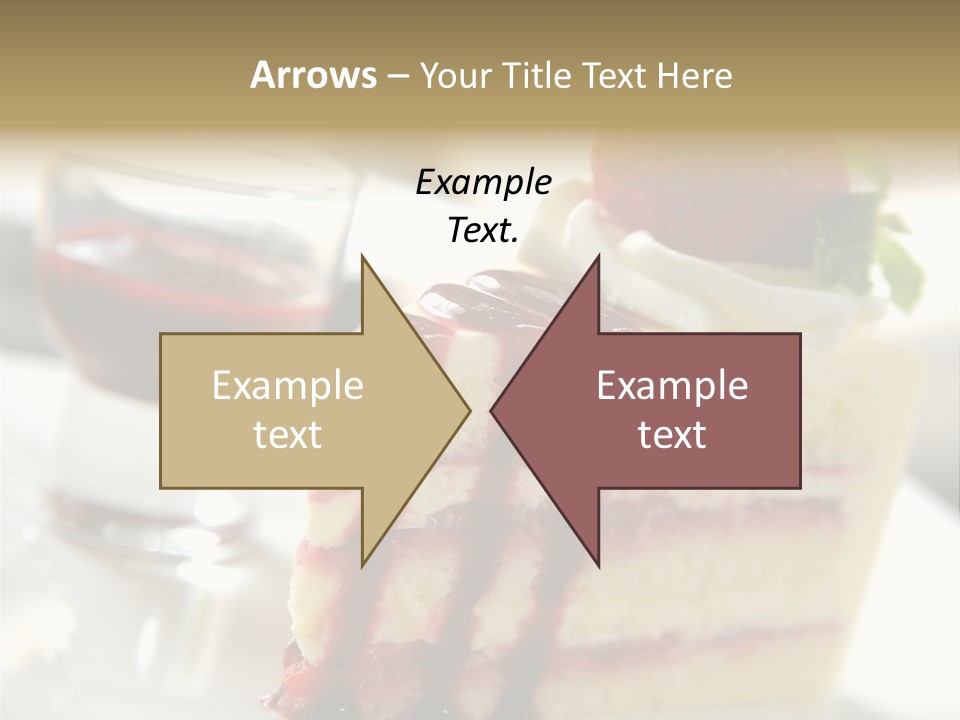 Arrows – Your Title Text Here

Example Text.

Example text

Example text